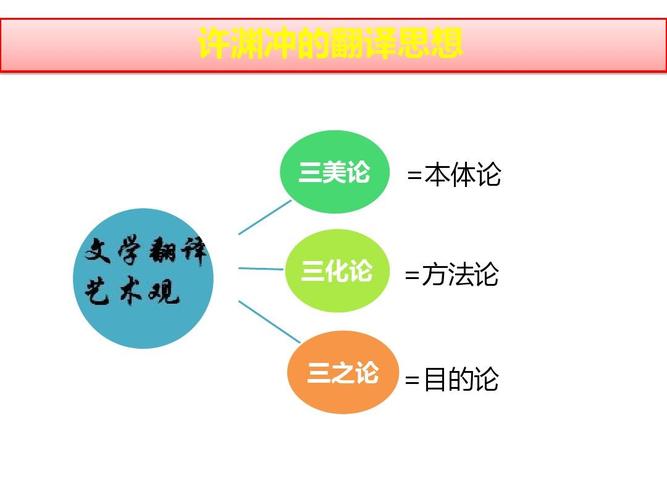 许渊冲的翻译思想

文学翻译艺术观

三美论 =本体论

三化论 =方法论

三之论 =目的论